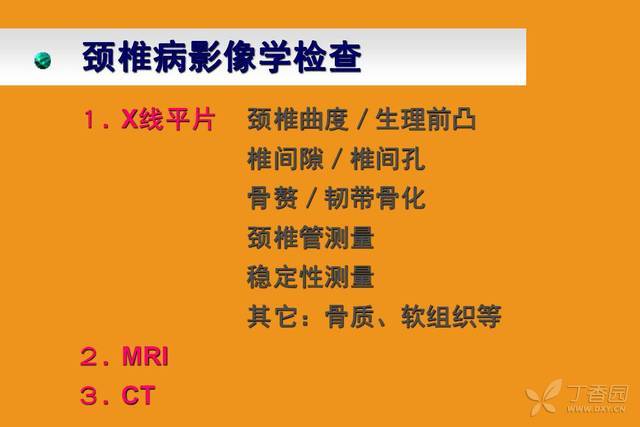 颈椎病影像学检查

1. X线平片 颈椎曲度 / 生理前凸
椎间隙 / 椎间孔
骨赘 / 韧带骨化
颈椎管测量
稳定性测量
其它：骨质、软组织等

2. MRI

3. CT

丁香园
WWW.DXY.CN